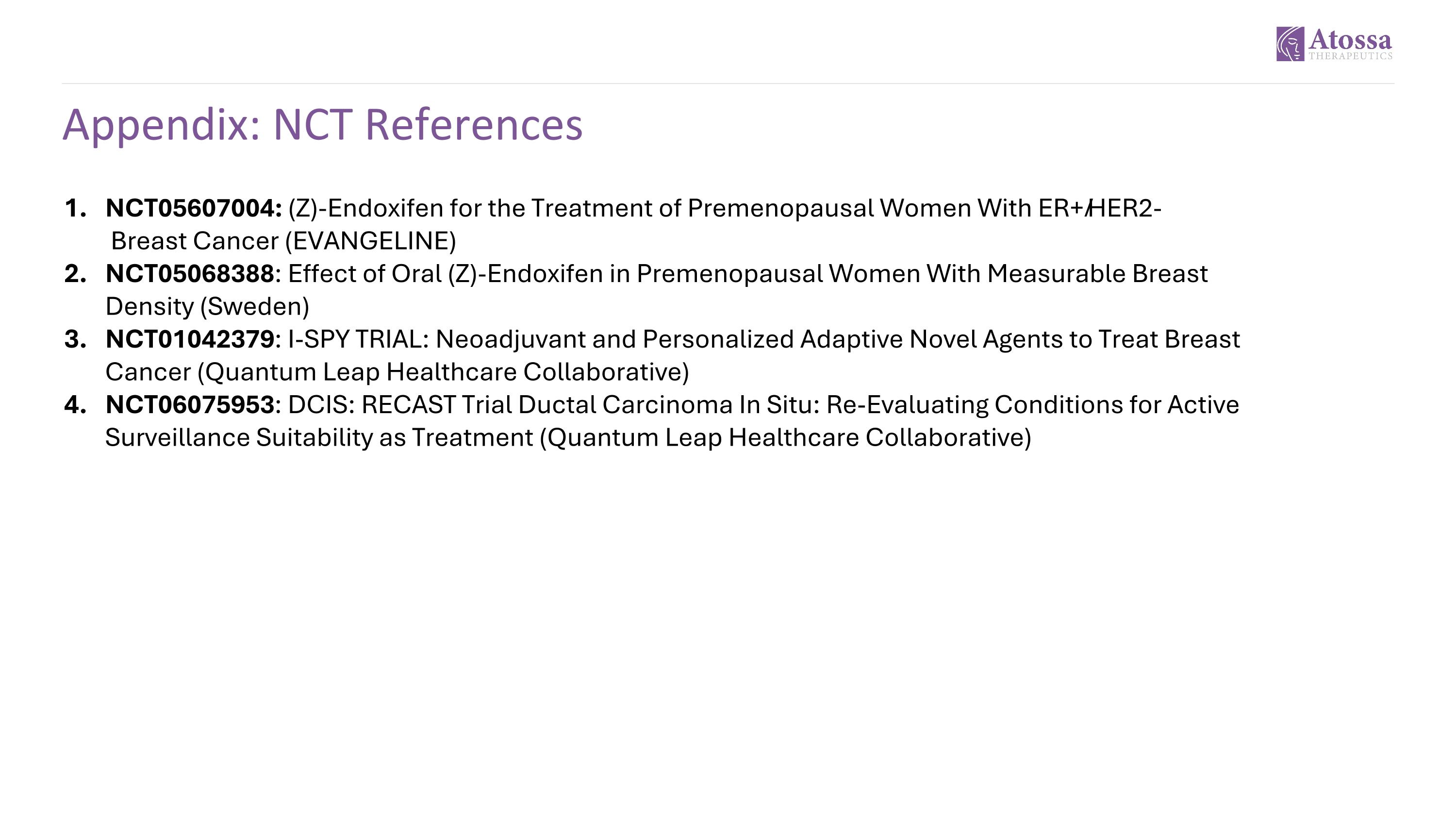 Atossa
THERAPEUTICS

Appendix: NCT References

1. NCT05607004: (Z)-Endoxifen for the Treatment of Premenopausal Women With ER+/HER2- Breast Cancer (EVANGELINE)
2. NCT05068388: Effect of Oral (Z)-Endoxifen in Premenopausal Women With Measurable Breast Density (Sweden)
3. NCT01042379: I-SPY TRIAL: Neoadjuvant and Personalized Adaptive Novel Agents to Treat Breast Cancer (Quantum Leap Healthcare Collaborative)
4. NCT06075953: DCIS: RECAST Trial Ductal Carcinoma In Situ: Re-Evaluating Conditions for Active Surveillance Suitability as Treatment (Quantum Leap Healthcare Collaborative)